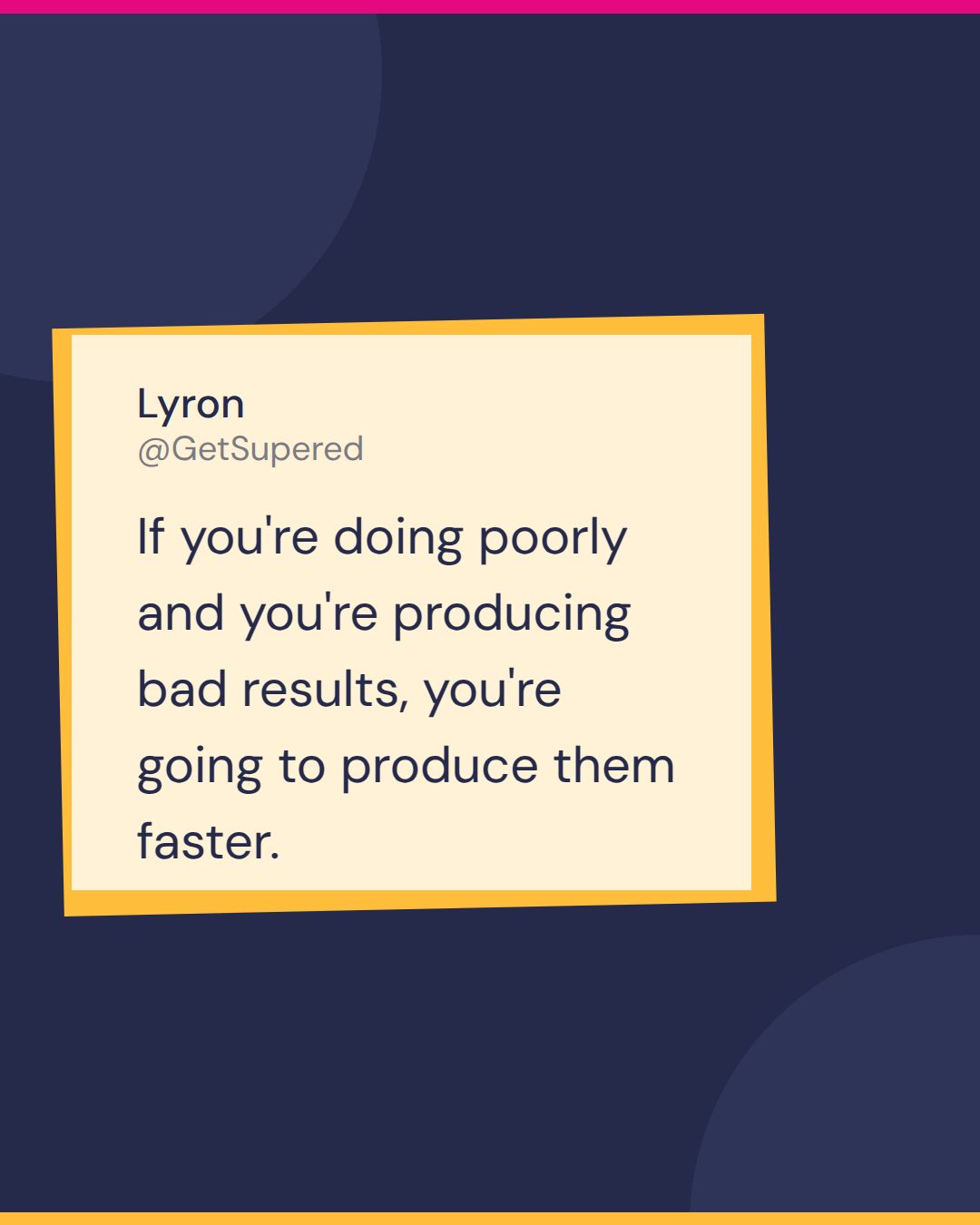 Lyron
@GetSupered

If you're doing poorly and you're producing bad results, you're going to produce them faster.